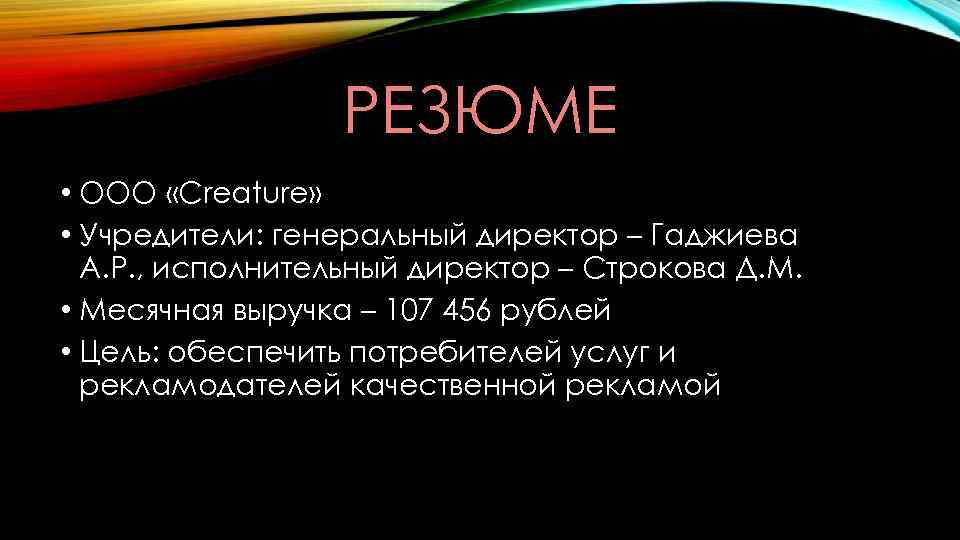 РЕЗЮМЕ

• ООО «Creature»
• Учредители: генеральный директор – Гаджиева А.Р., исполнительный директор – Строкова Д.М.
• Месячная выручка – 107 456 рублей
• Цель: обеспечить потребителей услуг и рекламодателей качественной рекламой